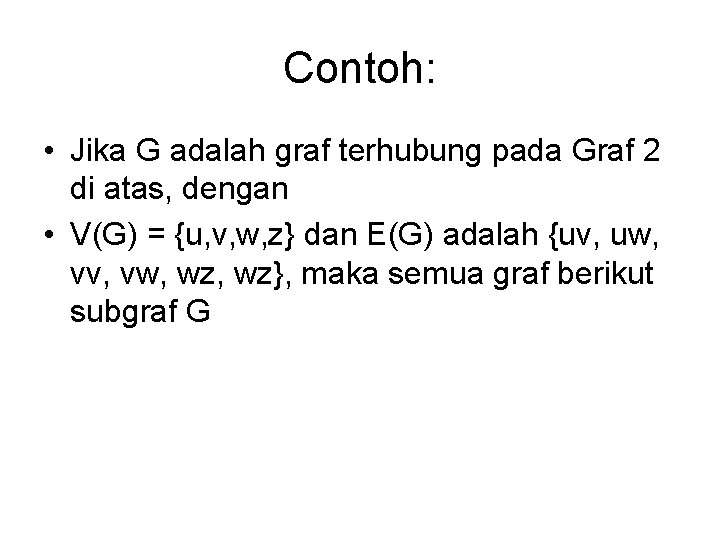 Contoh:

• Jika G adalah graf terhubung pada Graf 2 di atas, dengan

• V(G) = {u,v,w,z} dan E(G) adalah {uv, uw, vv, vw, wz, wz}, maka semua graf berikut subgraf G